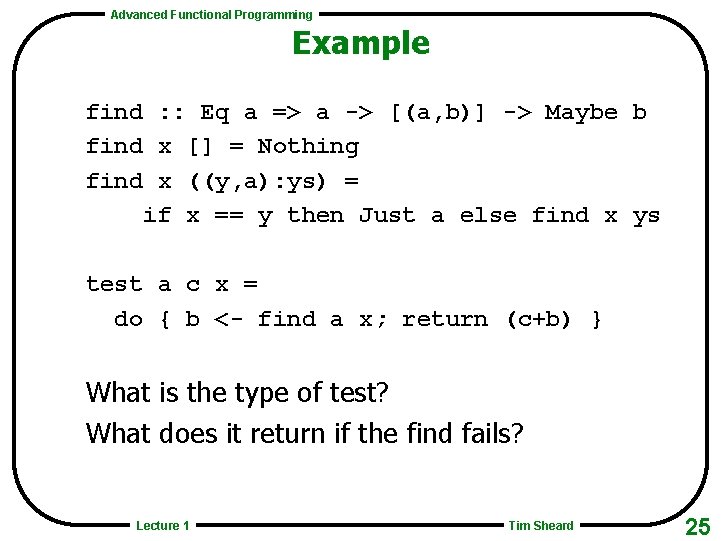 Advanced Functional Programming

Example

find :: Eq a => a -> [(a,b)] -> Maybe b
find x [] = Nothing
find x ((y,a):ys) =
    if x == y then Just a else find x ys

test a c x =
  do { b <- find a x; return (c+b) }

What is the type of test?
What does it return if the find fails?

Lecture 1

Tim Sheard

25